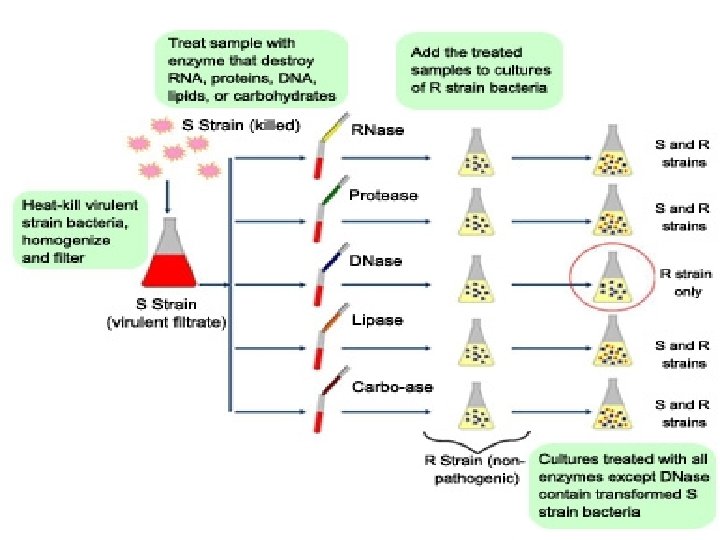 Treat sample with enzyme that destroy RNA, proteins, DNA, lipids, or carbohydrates

Add the treated samples to cultures of R strain bacteria

S Strain (killed)

Heat-kill virulent strain bacteria, homogenize and filter

S Strain (virulent filtrate)

RNase

Protease

DNase

Lipase

Carbo-ase

S and R strains

S and R strains

R strain only

S and R strains

S and R strains

R Strain (non-pathogenic)

Cultures treated with all enzymes except DNase contain transformed S strain bacteria